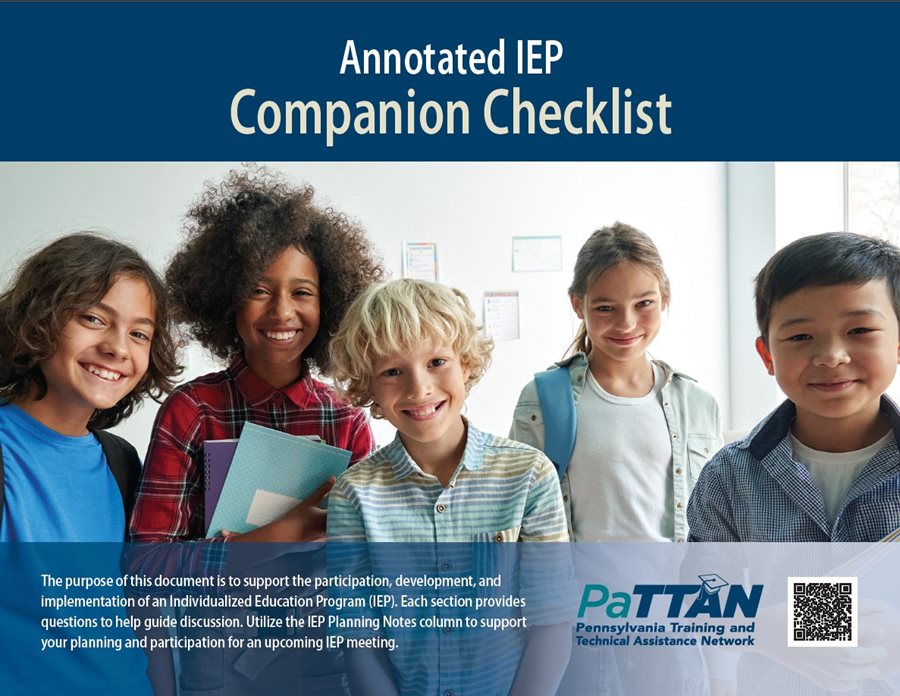 Annotated IEP
Companion Checklist

The purpose of this document is to support the participation, development, and implementation of an Individualized Education Program (IEP). Each section provides questions to help guide discussion. Utilize the IEP Planning Notes column to support your planning and participation for an upcoming IEP meeting.

PaTTAN
Pennsylvania Training and
Technical Assistance Network